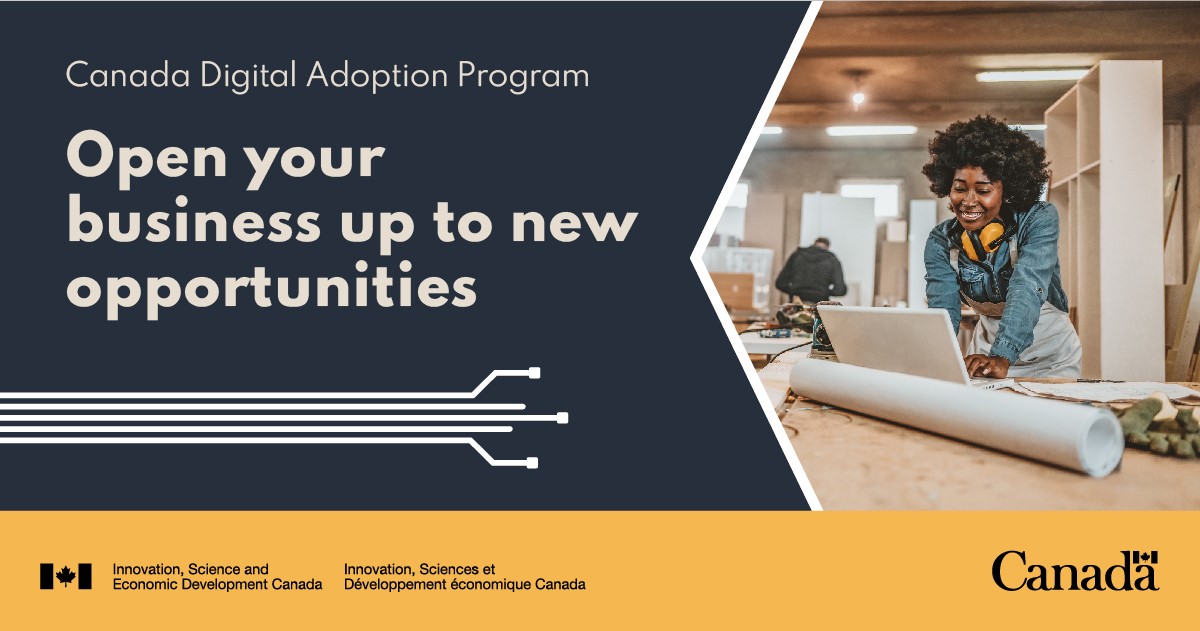 Canada Digital Adoption Program

Open your business up to new opportunities

Innovation, Science and Economic Development Canada

Innovation, Sciences et Développement économique Canada

Canada